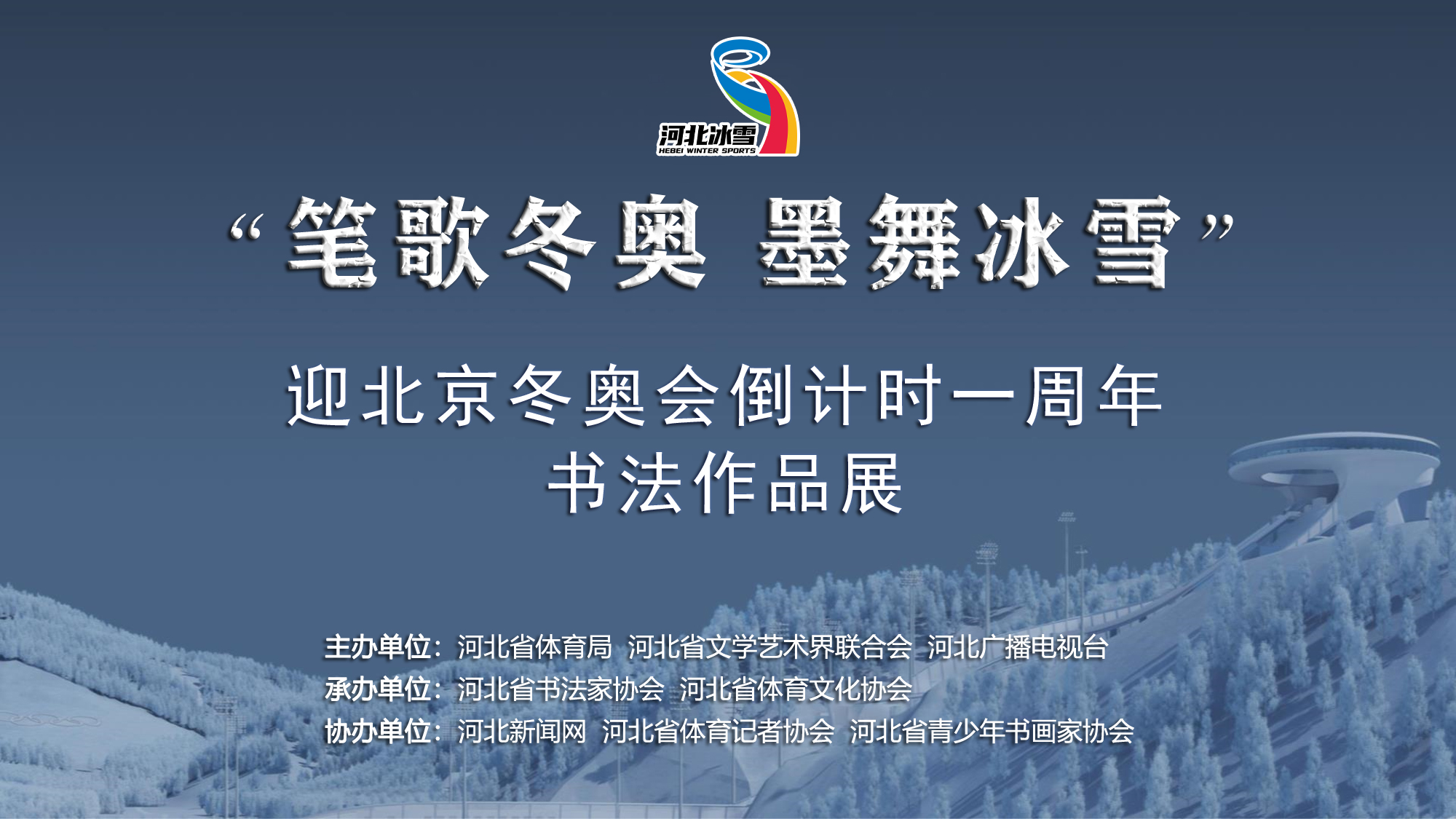 河北冰雪
HEBEI WINTER SPORTS

“笔歌冬奥 墨舞冰雪”

迎北京冬奥会倒计时一周年
书法作品展

主办单位：河北省体育局 河北省文学艺术界联合会 河北广播电视台
承办单位：河北省书法家协会 河北省体育文化协会
协办单位：河北新闻网 河北省体育记者协会 河北省青少年书画家协会